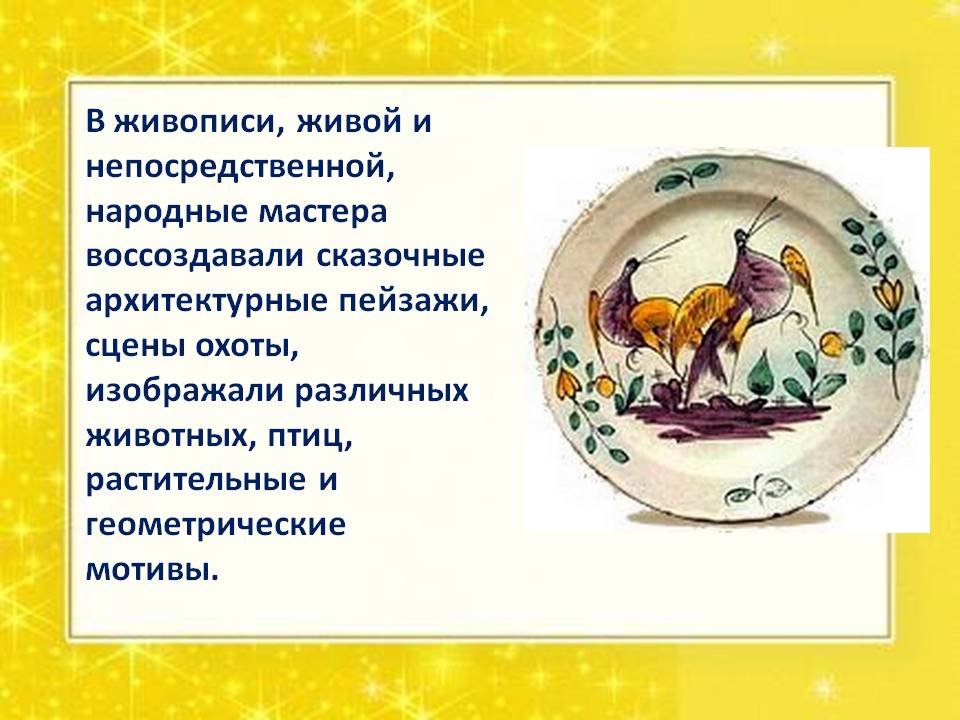 В живописи, живой и непосредственной, народные мастера воссоздавали сказочные архитектурные пейзажи, сцены охоты, изображали различных животных, птиц, растительные и геометрические мотивы.